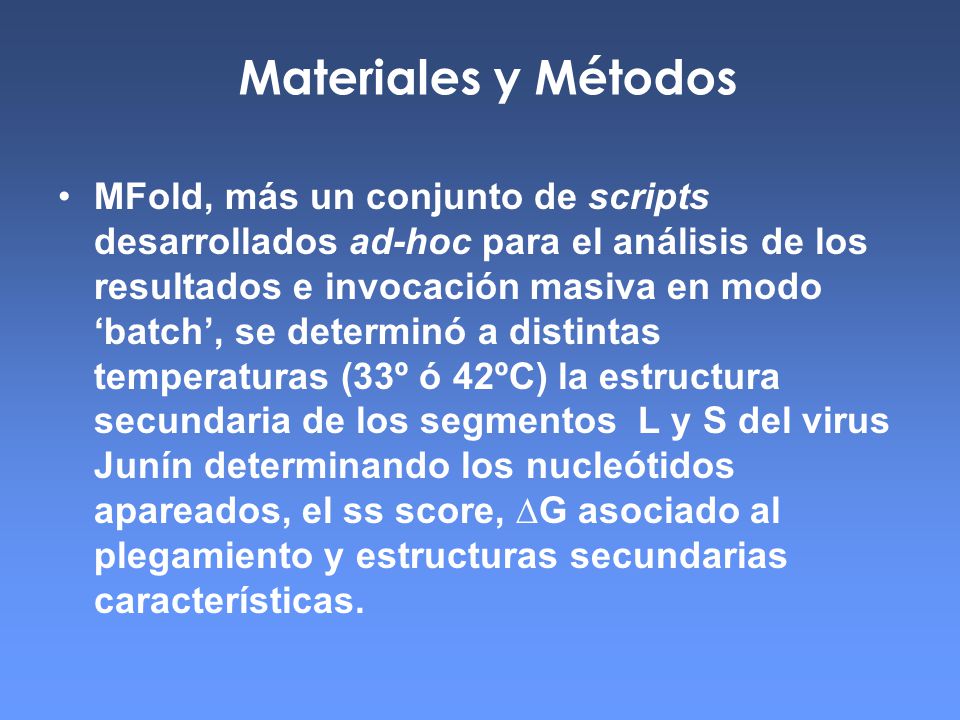 Materiales y Métodos

• MFold, más un conjunto de scripts desarrollados ad-hoc para el análisis de los resultados e invocación masiva en modo ‘batch’, se determinó a distintas temperaturas (33º ó 42ºC) la estructura secundaria de los segmentos L y S del virus Junín determinando los nucleótidos apareados, el ss score, $\Delta$G asociado al plegamiento y estructuras secundarias características.